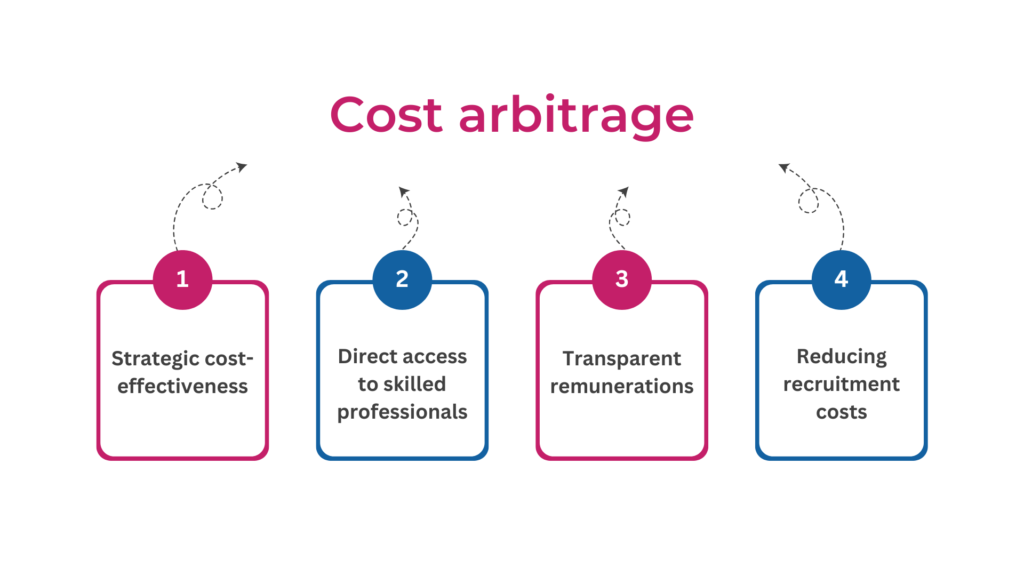 Cost arbitrage

1
Strategic cost-effectiveness

2
Direct access to skilled professionals

3
Transparent remunerations

4
Reducing recruitment costs